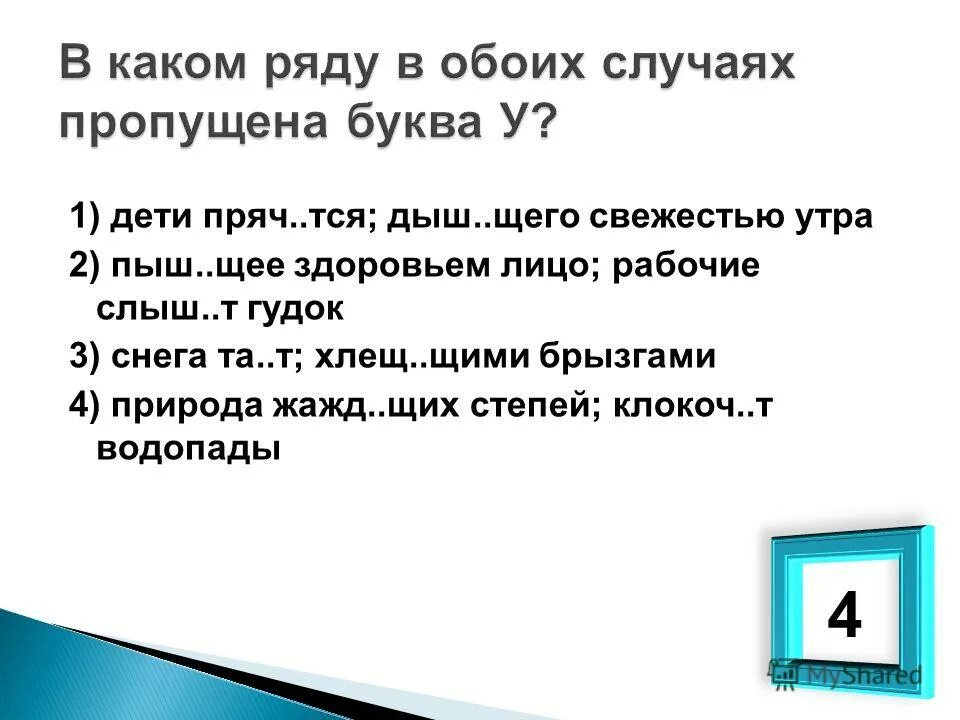 В каком ряду в обоих случаях пропущена буква У?

1) дети пряч..тся; дыш..щего свежестью утра
2) пыш..щее здоровьем лицо; рабочие слыш..т гудок
3) снега та..т; хлещ..щими брызгами
4) природа жажд..щих степей; клокоч..т водопады

4

MyShared